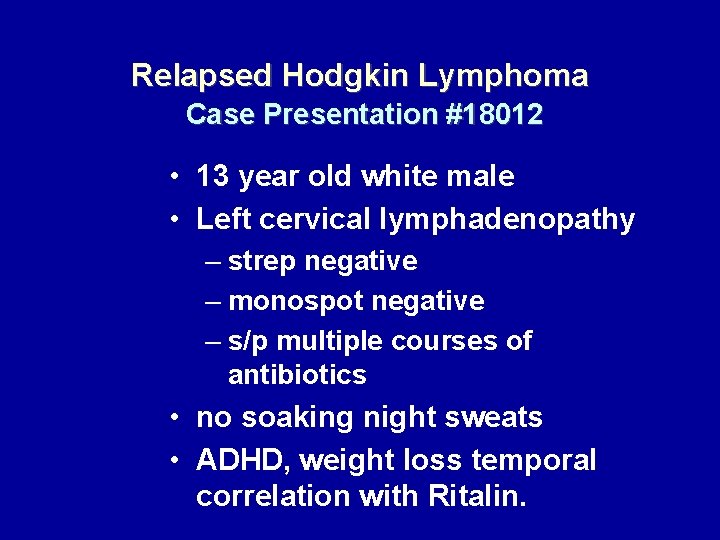 Relapsed Hodgkin Lymphoma
Case Presentation #18012

• 13 year old white male
• Left cervical lymphadenopathy
– strep negative
– monospot negative
– s/p multiple courses of antibiotics
• no soaking night sweats
• ADHD, weight loss temporal correlation with Ritalin.